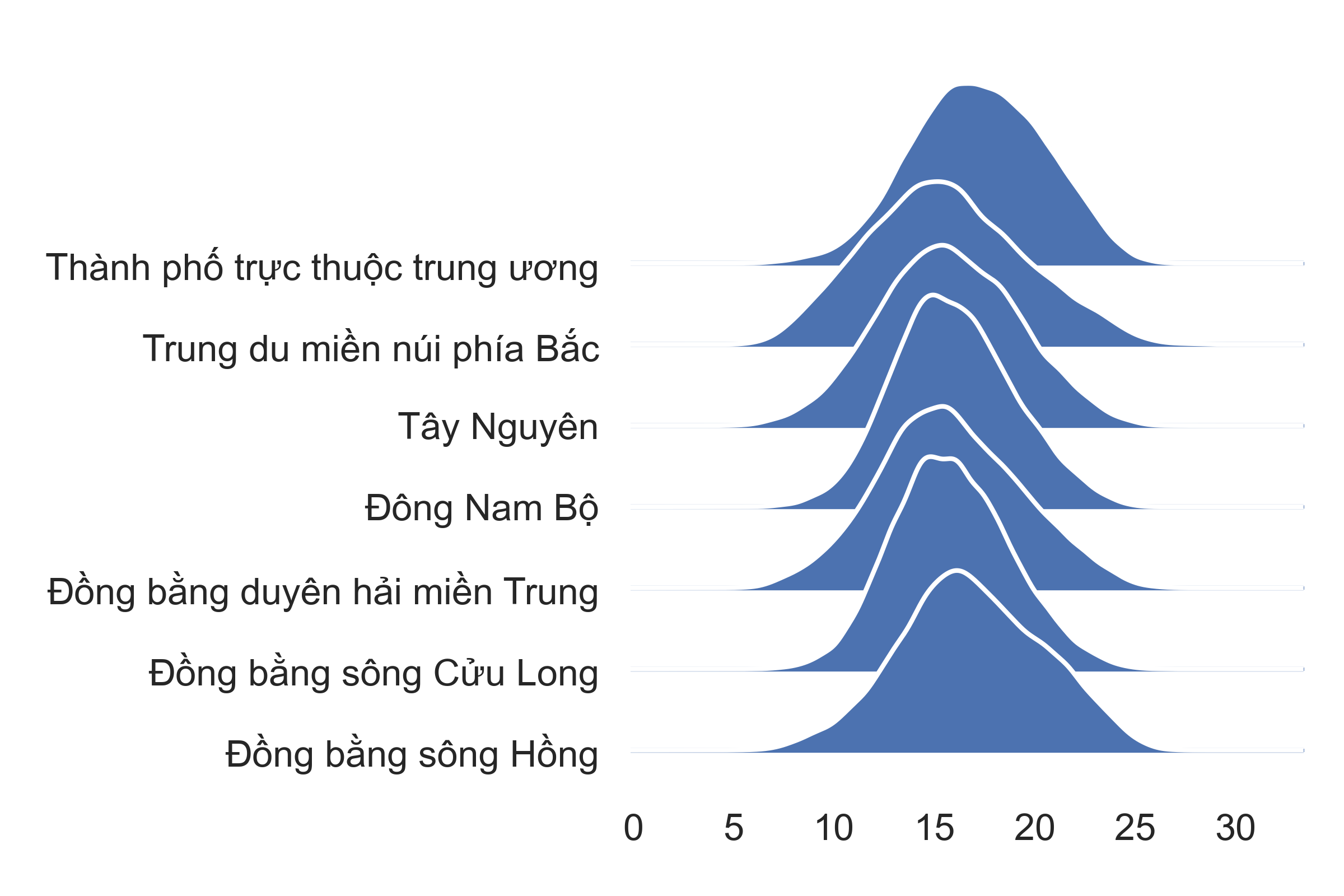 Thành phố trực thuộc trung ương
Trung du miền núi phía Bắc
Tây Nguyên
Đông Nam Bộ
Đồng bằng duyên hải miền Trung
Đồng bằng sông Cửu Long
Đồng bằng sông Hồng
0 5 10 15 20 25 30